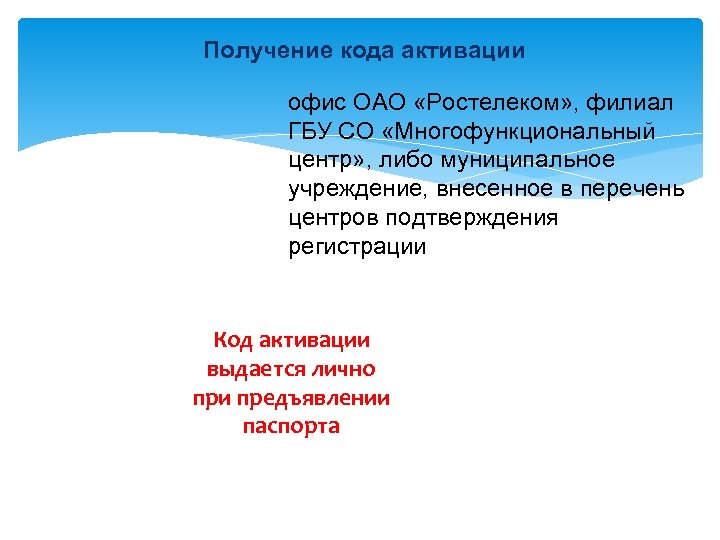 Получение кода активации

офис ОАО «Ростелеком», филиал ГБУ СО «Многофункциональный центр», либо муниципальное учреждение, внесенное в перечень центров подтверждения регистрации

Код активации выдается лично при предъявлении паспорта